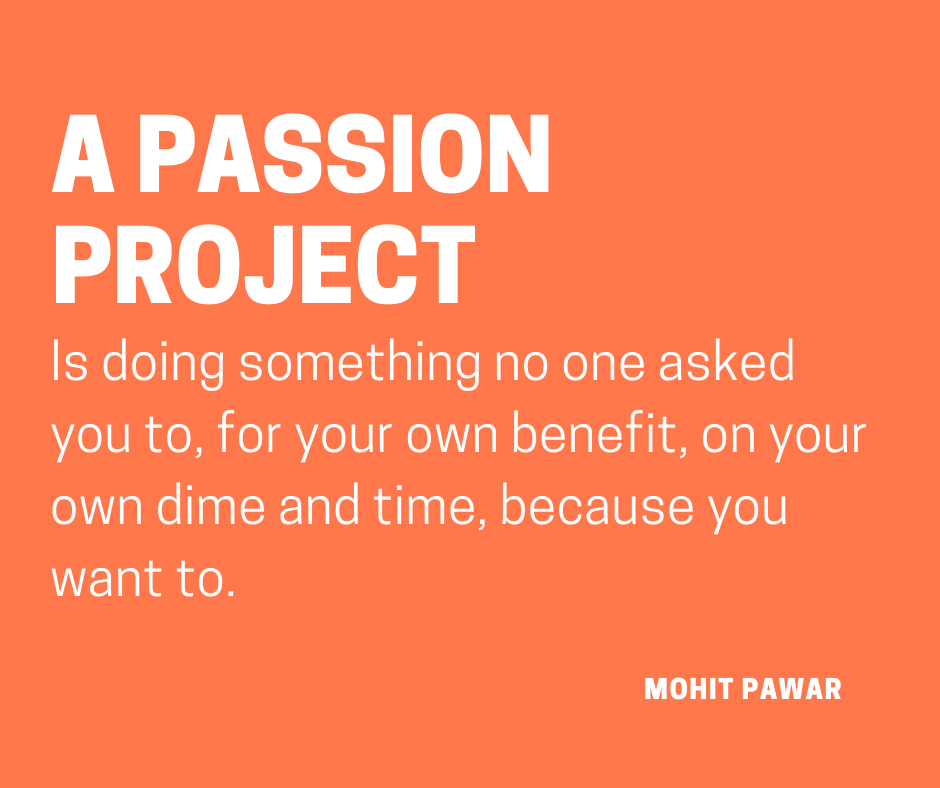 A PASSION PROJECT

Is doing something no one asked you to, for your own benefit, on your own dime and time, because you want to.

MOHIT PAWAR